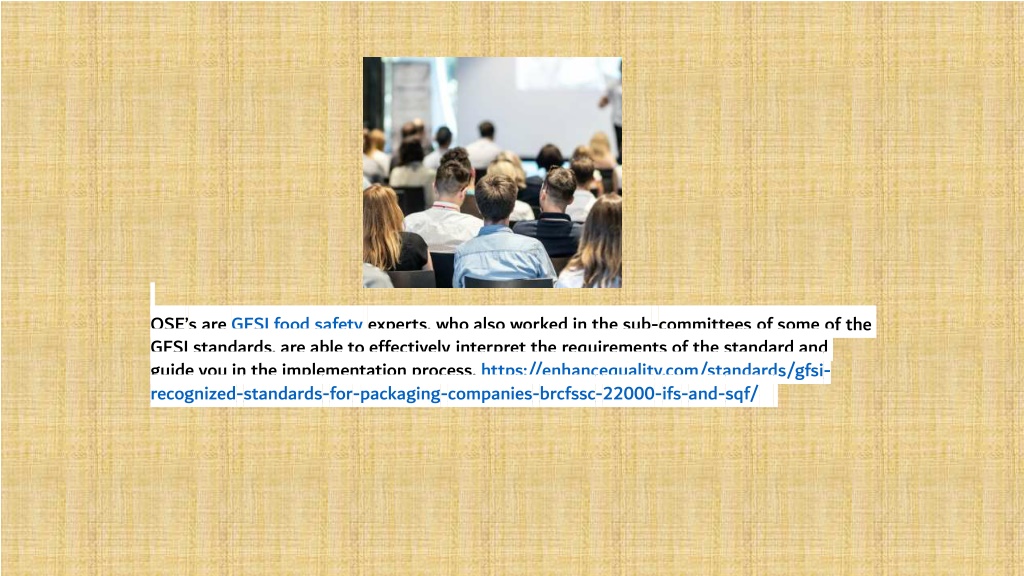 QSE's are GFSI food safety experts, who also worked in the sub-committees of some of the GFSI standards, are able to effectively interpret the requirements of the standard and guide you in the implementation process. https://enhancequality.com/standards/gfsi-recognized-standards-for-packaging-companies-brcfssc-22000-ifs-and-sqf/